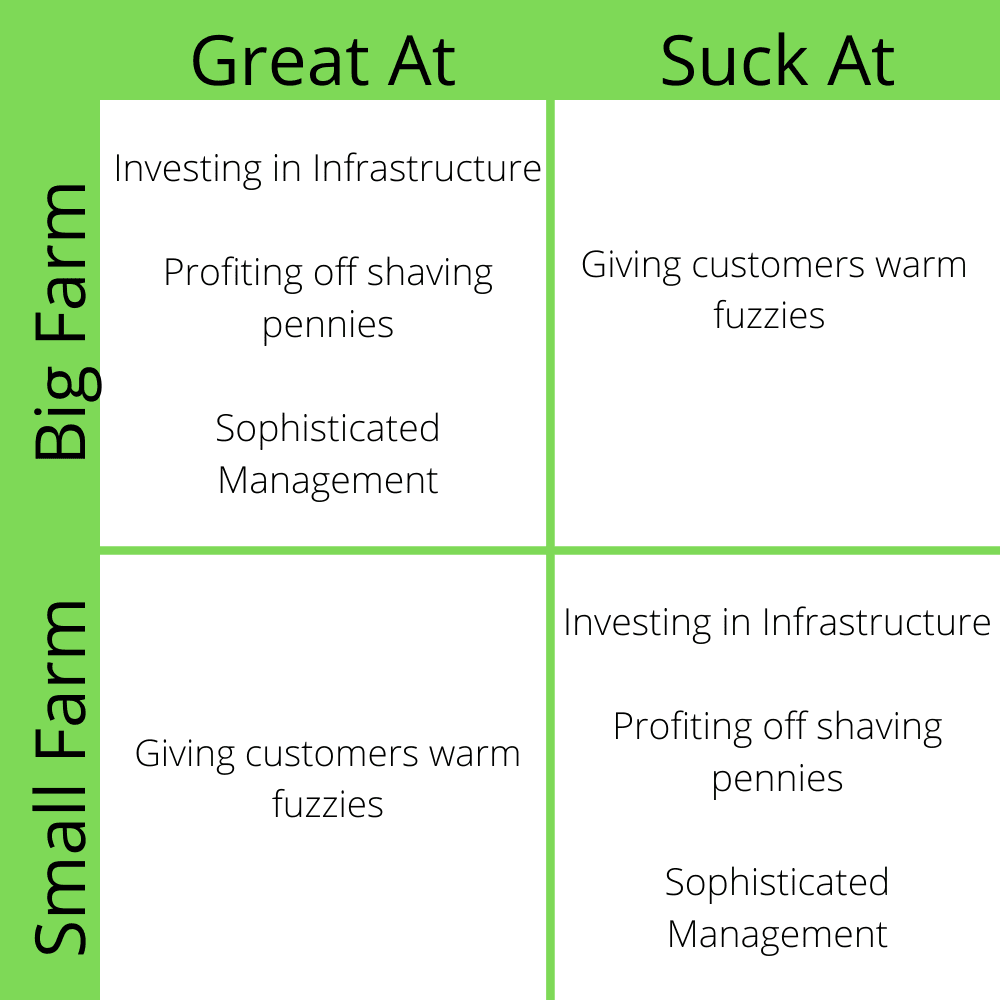 |  | Great At | Suck At |
|---|---|---|
| Big Farm | Investing in Infrastructure<br><br>Profiting off shaving pennies<br><br>Sophisticated Management | Giving customers warm fuzzies |
| Small Farm | Giving customers warm fuzzies | Investing in Infrastructure<br><br>Profiting off shaving pennies<br><br>Sophisticated Management |